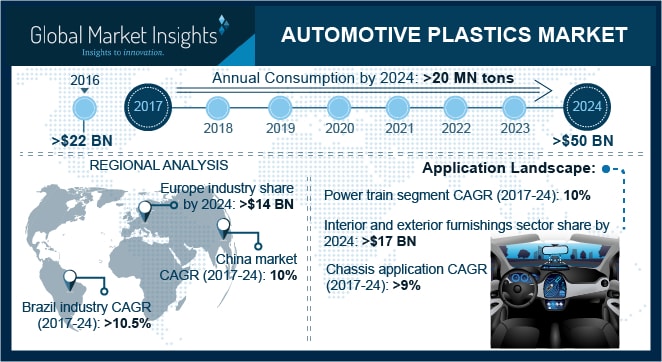 Global Market Insights
Insights to innovation.

AUTOMOTIVE PLASTICS MARKET

2016
>$22 BN

Annual Consumption by 2024: >20 MN tons

2017
2018
2019
2020
2021
2022
2023
2024
>$50 BN

REGIONAL ANALYSIS

Europe industry share by 2024: >$14 BN

China market CAGR (2017-24): 10%

Brazil industry CAGR (2017-24): >10.5%

Application Landscape:

Power train segment CAGR (2017-24): 10%

Interior and exterior furnishings sector share by 2024: >$17 BN

Chassis application CAGR (2017-24): >9%